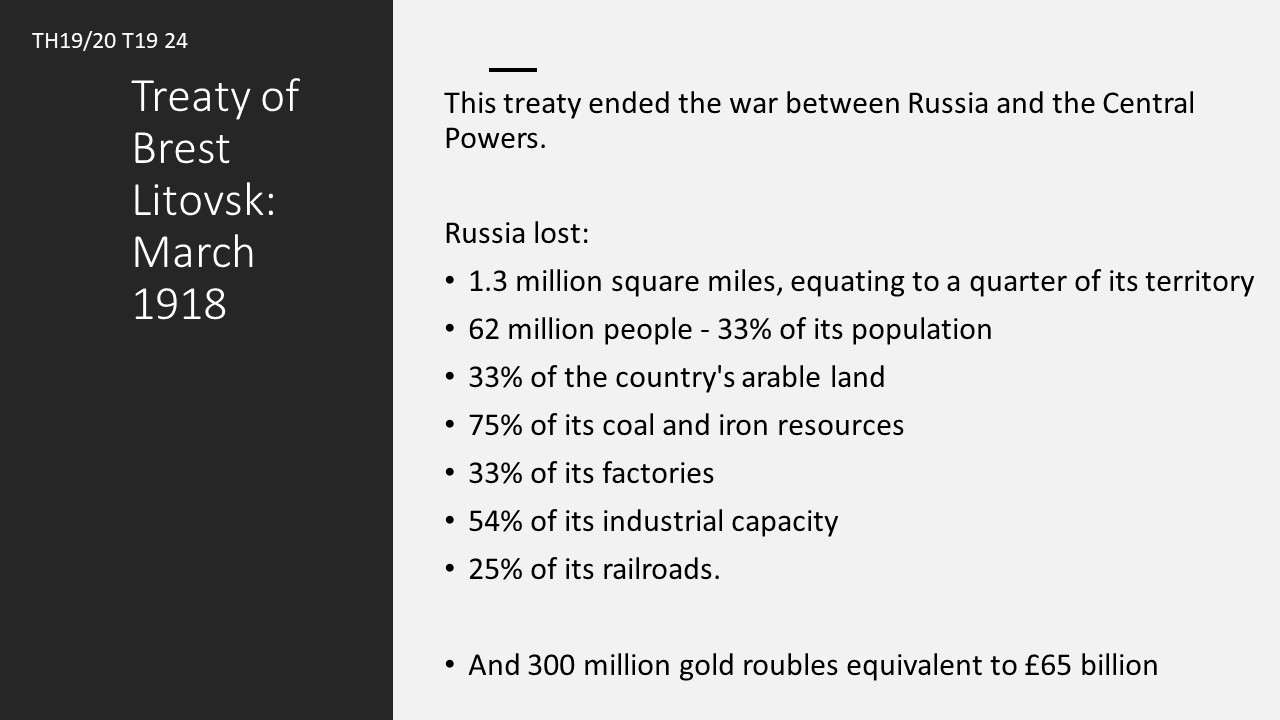 TH19/20 T19 24

Treaty of Brest Litovsk: March 1918

This treaty ended the war between Russia and the Central Powers.

Russia lost:
• 1.3 million square miles, equating to a quarter of its territory
• 62 million people - 33% of its population
• 33% of the country's arable land
• 75% of its coal and iron resources
• 33% of its factories
• 54% of its industrial capacity
• 25% of its railroads.

• And 300 million gold roubles equivalent to £65 billion